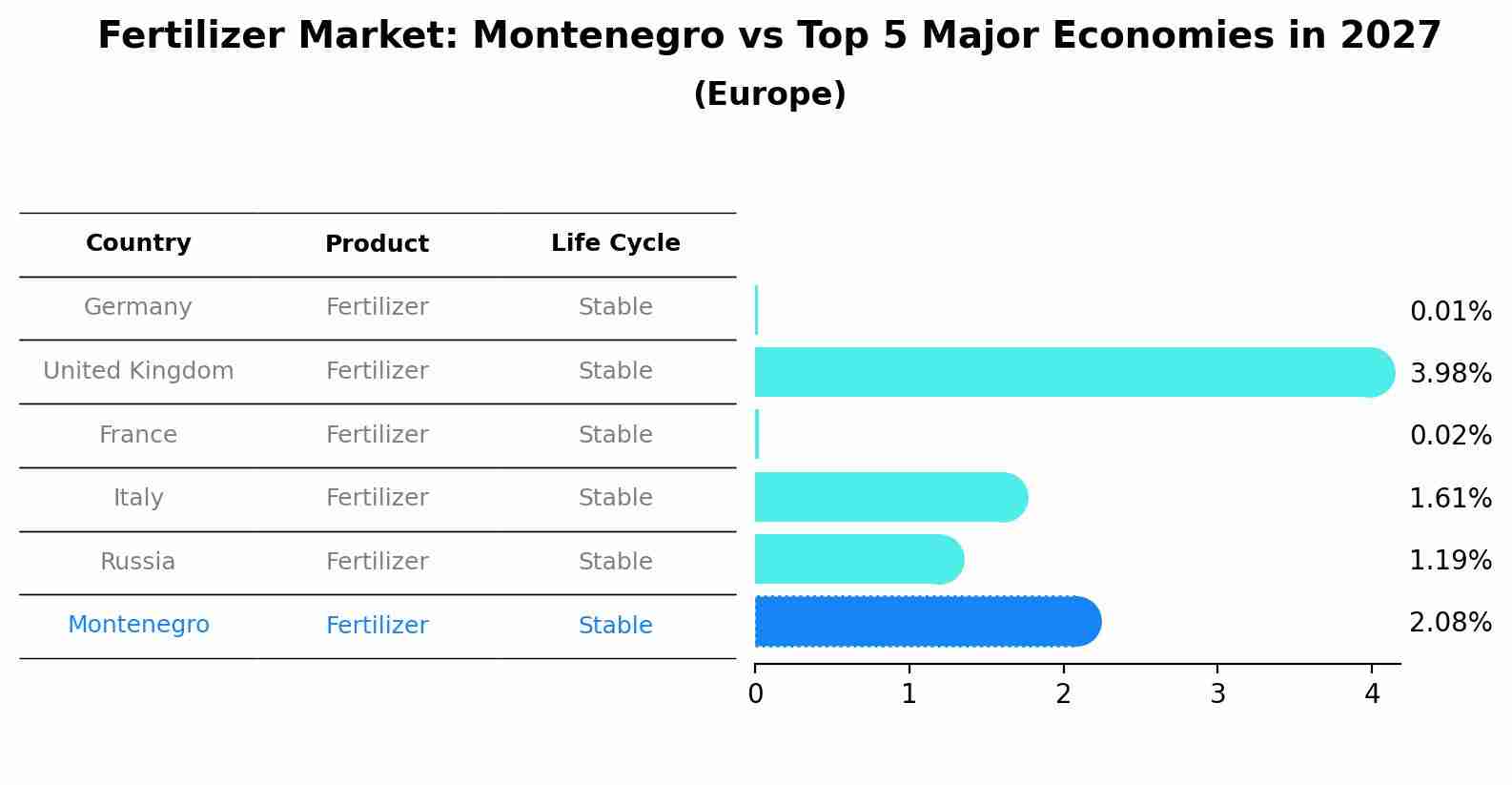 Fertilizer Market: Montenegro vs Top 5 Major Economies in 2027
(Europe)

| Country | Product | Life Cycle | |
|---|---|---|---|
| Germany | Fertilizer | Stable | 0.01% |
| United Kingdom | Fertilizer | Stable | 3.98% |
| France | Fertilizer | Stable | 0.02% |
| Italy | Fertilizer | Stable | 1.61% |
| Russia | Fertilizer | Stable | 1.19% |
| Montenegro | Fertilizer | Stable | 2.08% |

0 1 2 3 4